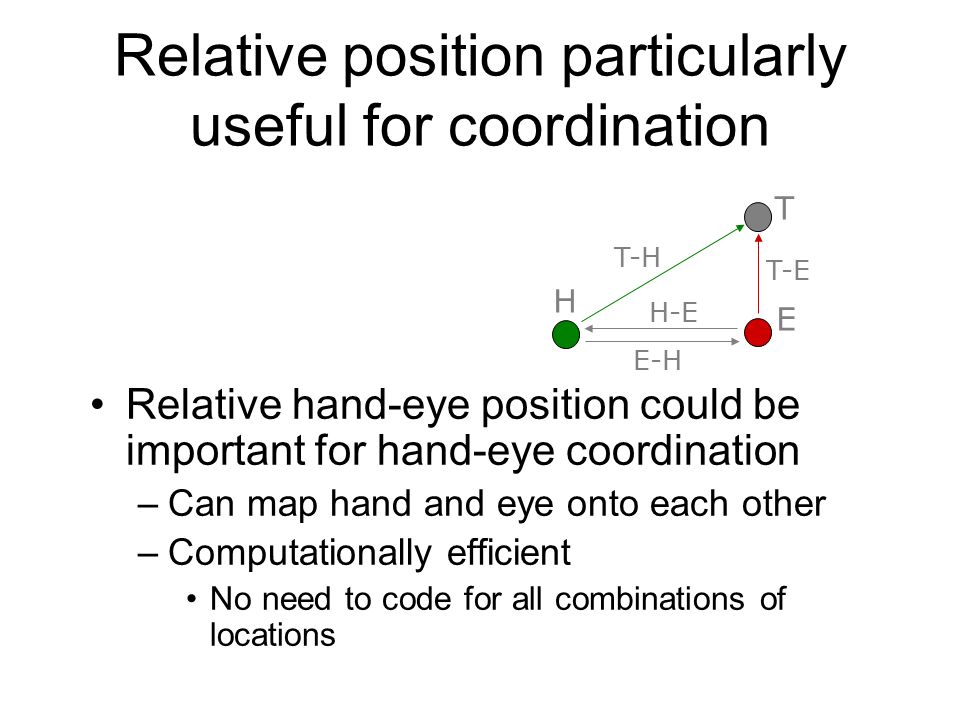 Relative position particularly useful for coordination

T
T-H
T-E
H
H-E
E
E-H

• Relative hand-eye position could be important for hand-eye coordination
– Can map hand and eye onto each other
– Computationally efficient
• No need to code for all combinations of locations